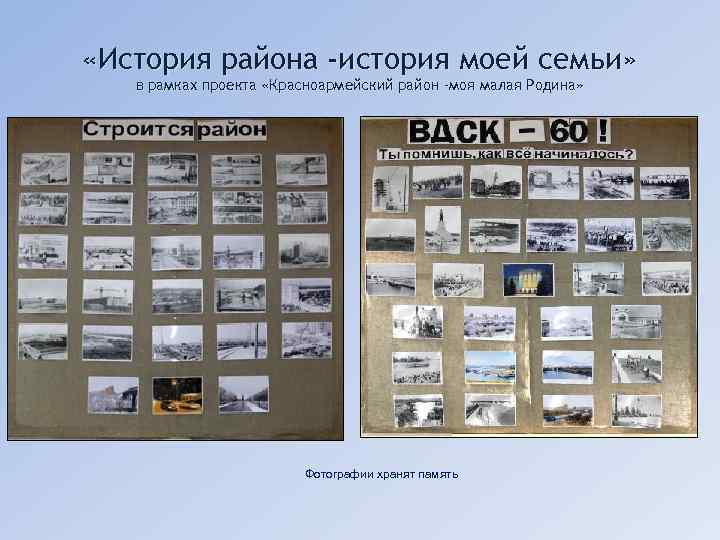 «История района -история моей семьи»
в рамках проекта «Красноармейский район -моя малая Родина»

Строится район

ВДСК – 60 !
Ты помнишь, как всё начиналось?

Фотографии хранят память